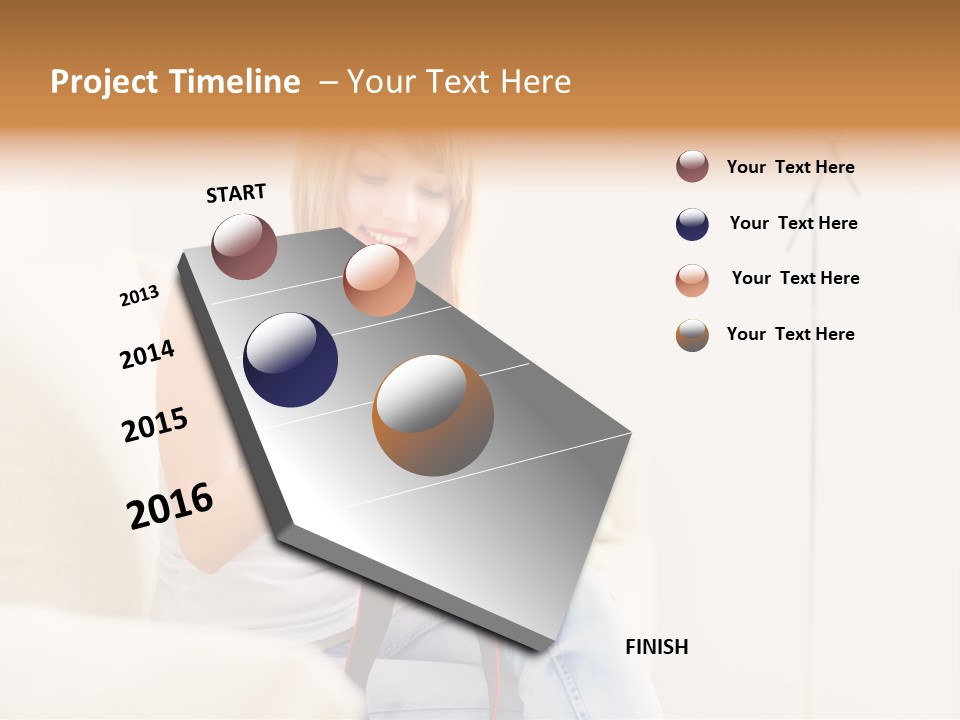 Project Timeline – Your Text Here

START

2013

2014

2015

2016

FINISH

Your Text Here

Your Text Here

Your Text Here

Your Text Here